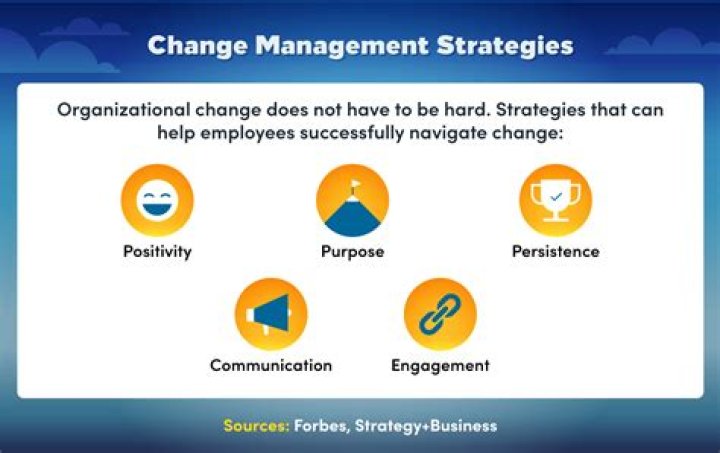 Change Management Strategies

Organizational change does not have to be hard. Strategies that can help employees successfully navigate change:

Positivity

Purpose

Persistence

Communication

Engagement

Sources: Forbes, Strategy+Business